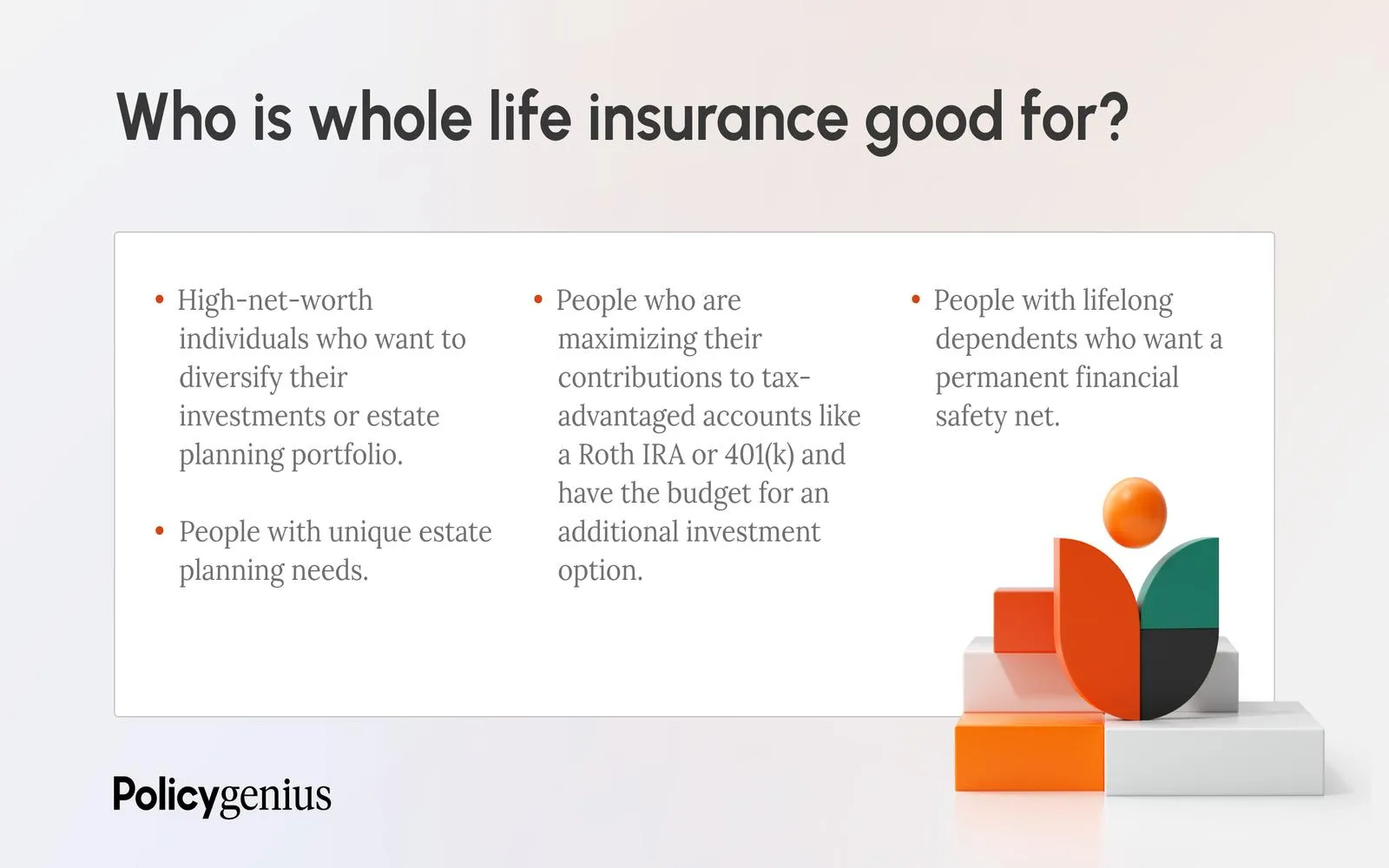 Who is whole life insurance good for?

• High-net-worth individuals who want to diversify their investments or estate planning portfolio.

• People with unique estate planning needs.

• People who are maximizing their contributions to tax-advantaged accounts like a Roth IRA or 401(k) and have the budget for an additional investment option.

• People with lifelong dependents who want a permanent financial safety net.

Policygenius